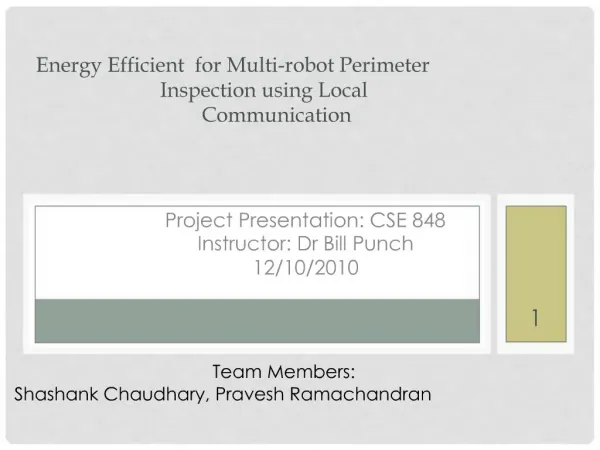 Energy Efficient for Multi-robot Perimeter Inspection using Local Communication

Project Presentation: CSE 848
Instructor: Dr Bill Punch
12/10/2010

1

Team Members:
Shashank Chaudhary, Pravesh Ramachandran